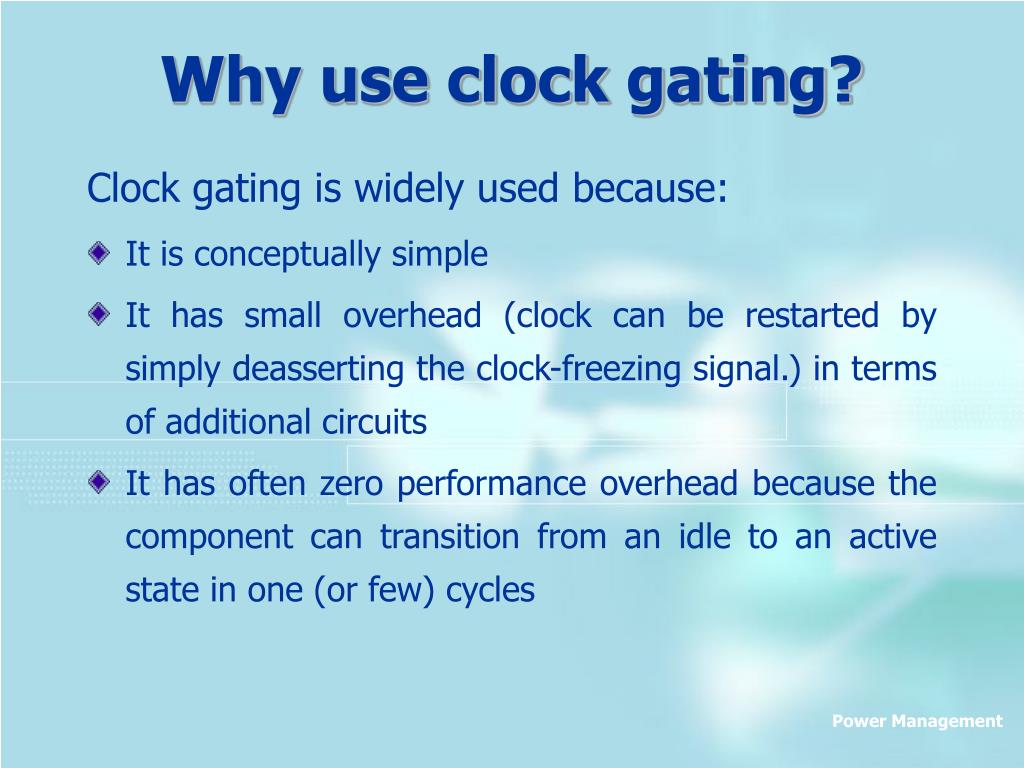 Why use clock gating?

Clock gating is widely used because:

It is conceptually simple

It has small overhead (clock can be restarted by simply deasserting the clock-freezing signal.) in terms of additional circuits

It has often zero performance overhead because the component can transition from an idle to an active state in one (or few) cycles

Power Management